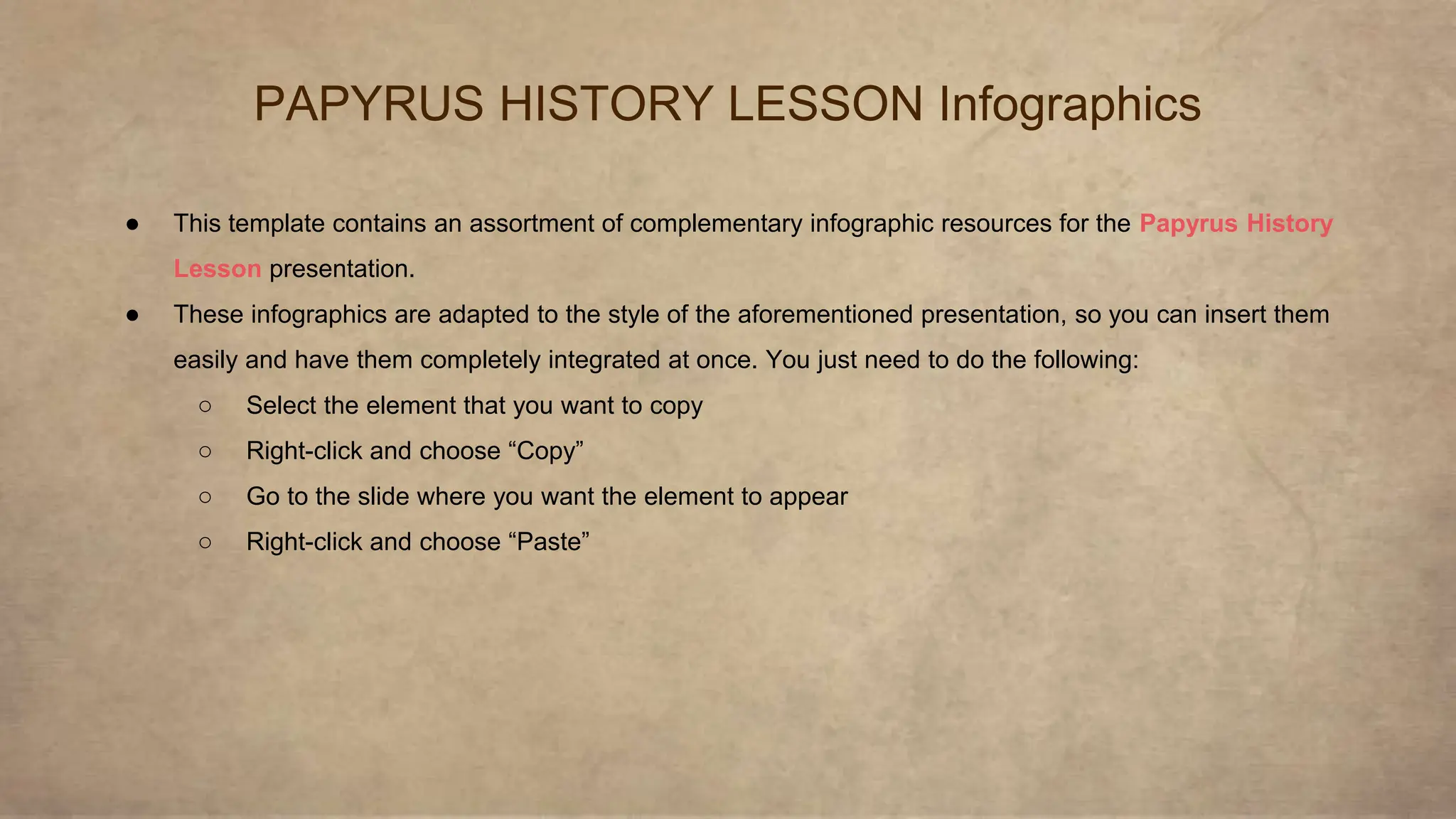 PAPYRUS HISTORY LESSON Infographics

● This template contains an assortment of complementary infographic resources for the Papyrus History Lesson presentation.
● These infographics are adapted to the style of the aforementioned presentation, so you can insert them easily and have them completely integrated at once. You just need to do the following:
○ Select the element that you want to copy
○ Right-click and choose “Copy”
○ Go to the slide where you want the element to appear
○ Right-click and choose “Paste”